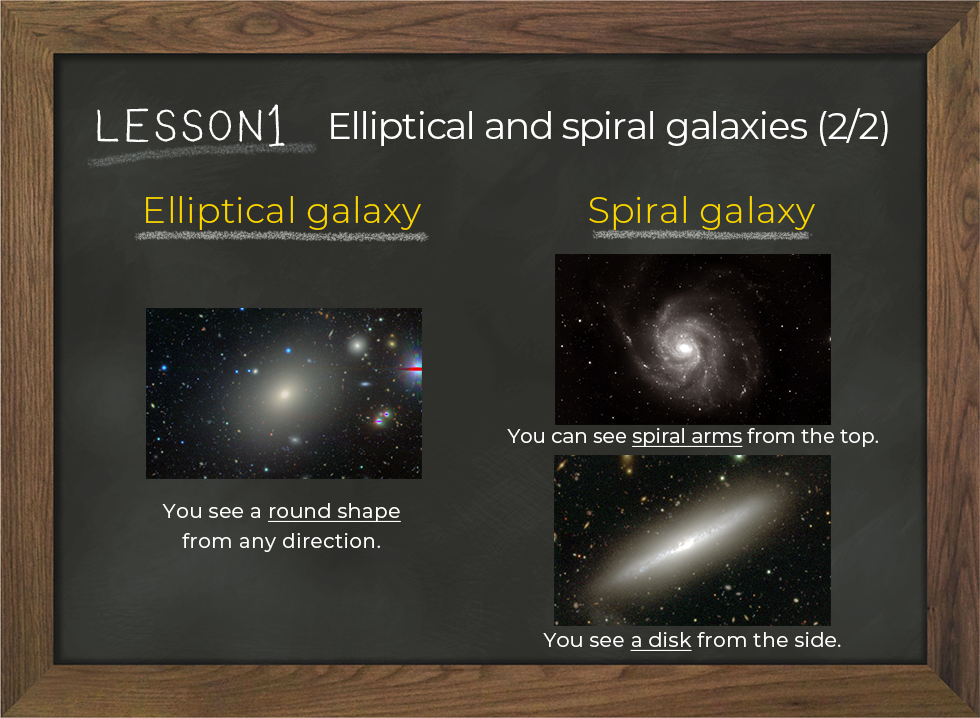 LESSON1 Elliptical and spiral galaxies (2/2)

Elliptical galaxy

You see a round shape from any direction.

Spiral galaxy

You can see spiral arms from the top.

You see a disk from the side.